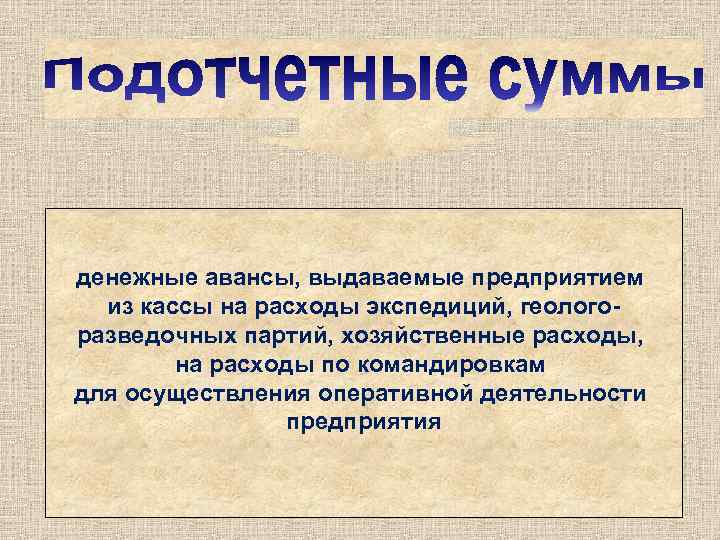 Подотчетные суммы

денежные авансы, выдаваемые предприятием из кассы на расходы экспедиций, геолого-разведочных партий, хозяйственные расходы, на расходы по командировкам для осуществления оперативной деятельности предприятия